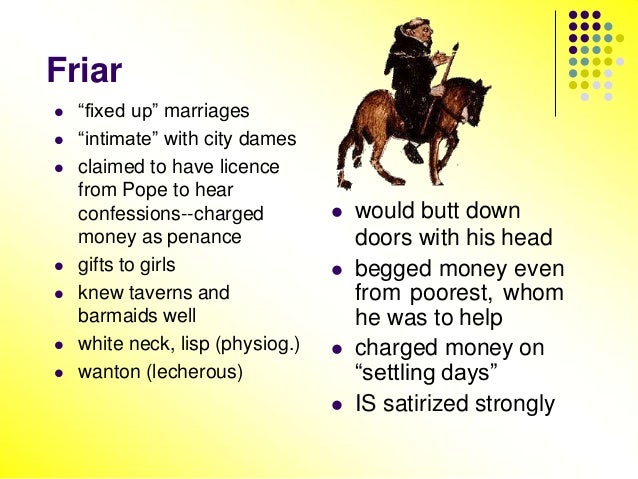 Friar

- “fixed up” marriages
- “intimate” with city dames
- claimed to have licence from Pope to hear confessions--charged money as penance
- gifts to girls
- knew taverns and barmaids well
- white neck, lisp (physiog.)
- wanton (lecherous)

- would butt down doors with his head
- begged money even from poorest, whom he was to help
- charged money on “settling days”
- IS satirized strongly